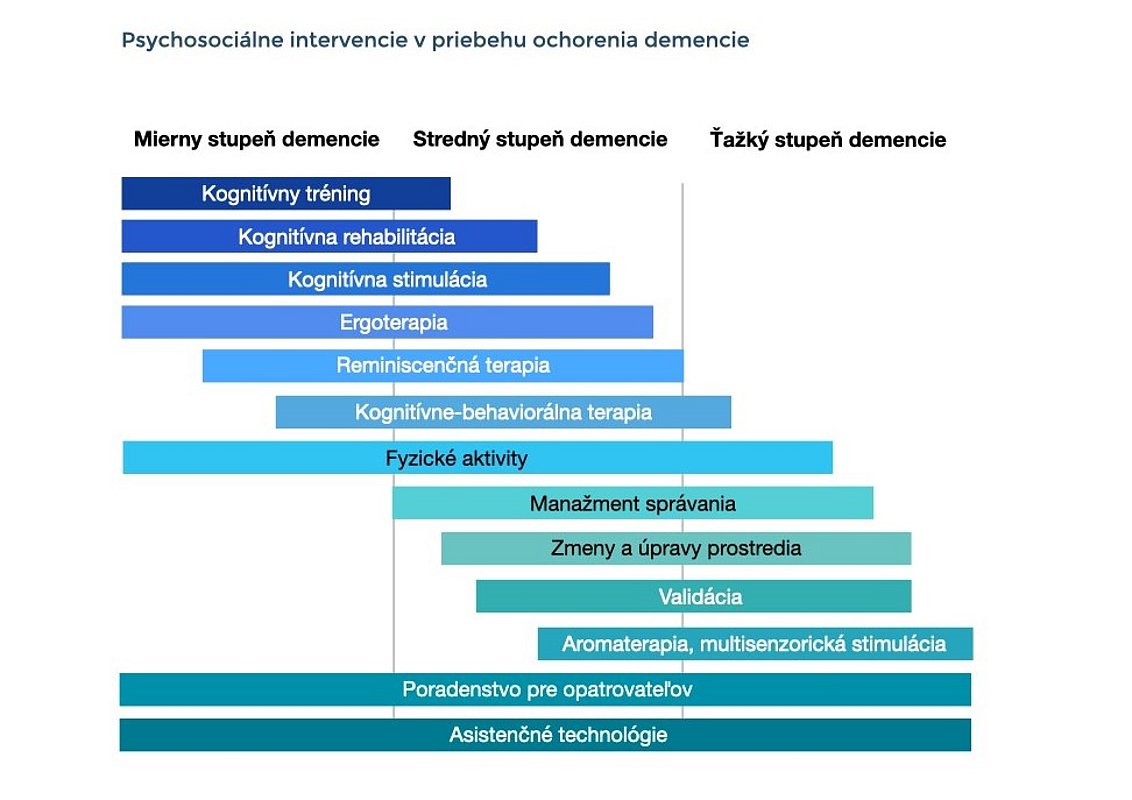 Psychosociálne intervencie v priebehu ochorenia demencie

Mierny stupeň demencie
Stredný stupeň demencie
Ťažký stupeň demencie

Kognitívny tréning
Kognitívna rehabilitácia
Kognitívna stimulácia
Ergoterapia
Reminiscenčná terapia
Kognitívne-behaviorálna terapia
Fyzické aktivity
Manažment správania
Zmeny a úpravy prostredia
Validácia
Aromaterapia, multisenzorická stimulácia
Poradenstvo pre opatrovateľov
Asistenčné technológie